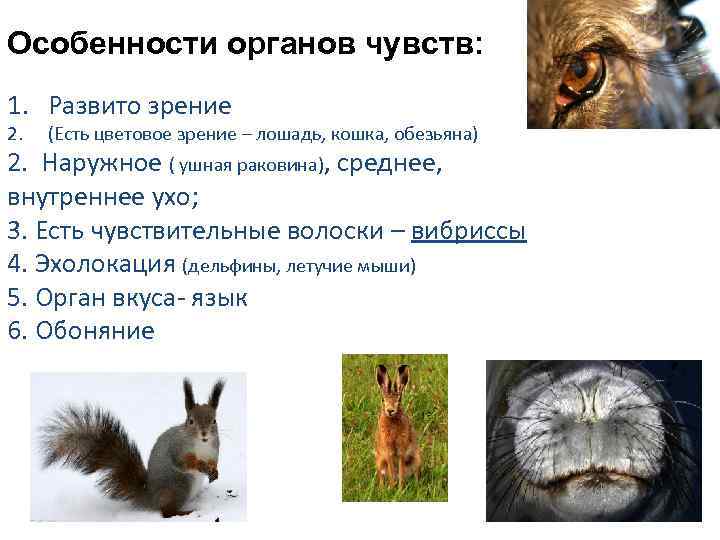 Особенности органов чувств:

1. Развито зрение
2. (Есть цветовое зрение – лошадь, кошка, обезьяна)
2. Наружное ( ушная раковина), среднее, внутреннее ухо;
3. Есть чувствительные волоски – вибриссы
4. Эхолокация (дельфины, летучие мыши)
5. Орган вкуса- язык
6. Обоняние